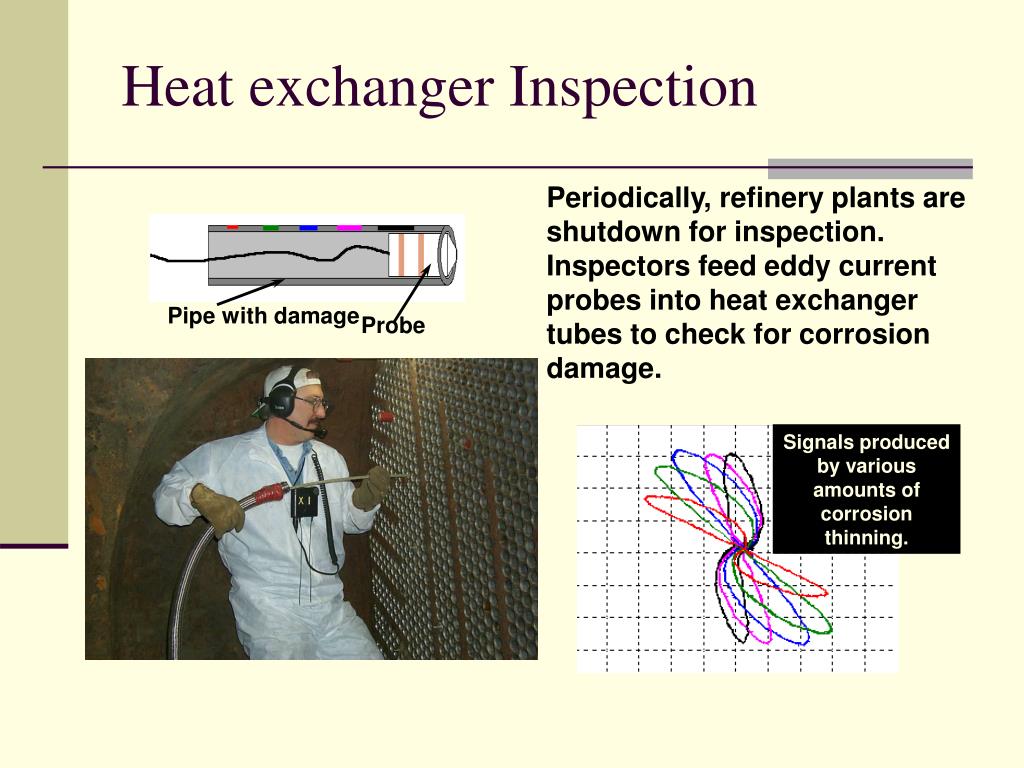 Heat exchanger Inspection

Pipe with damage

Probe

Periodically, refinery plants are shutdown for inspection. Inspectors feed eddy current probes into heat exchanger tubes to check for corrosion damage.

Signals produced by various amounts of corrosion thinning.